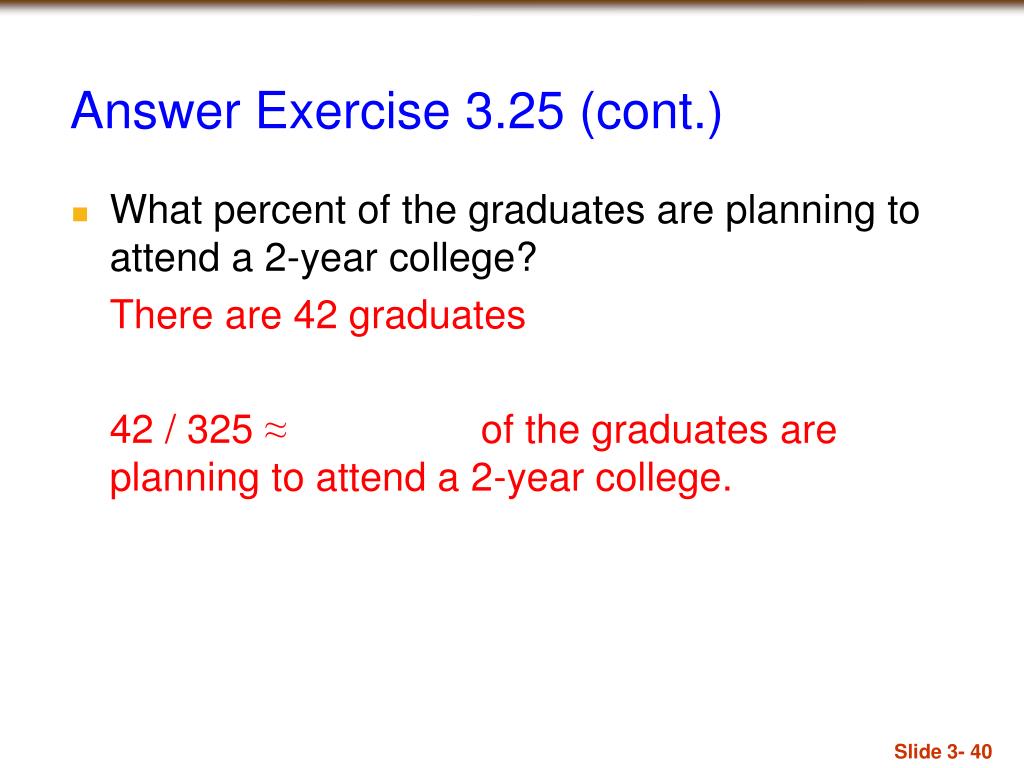 Answer Exercise 3.25 (cont.)

What percent of the graduates are planning to attend a 2-year college?

There are 42 graduates

42 / 325 $\approx$ of the graduates are planning to attend a 2-year college.

Slide 3- 40